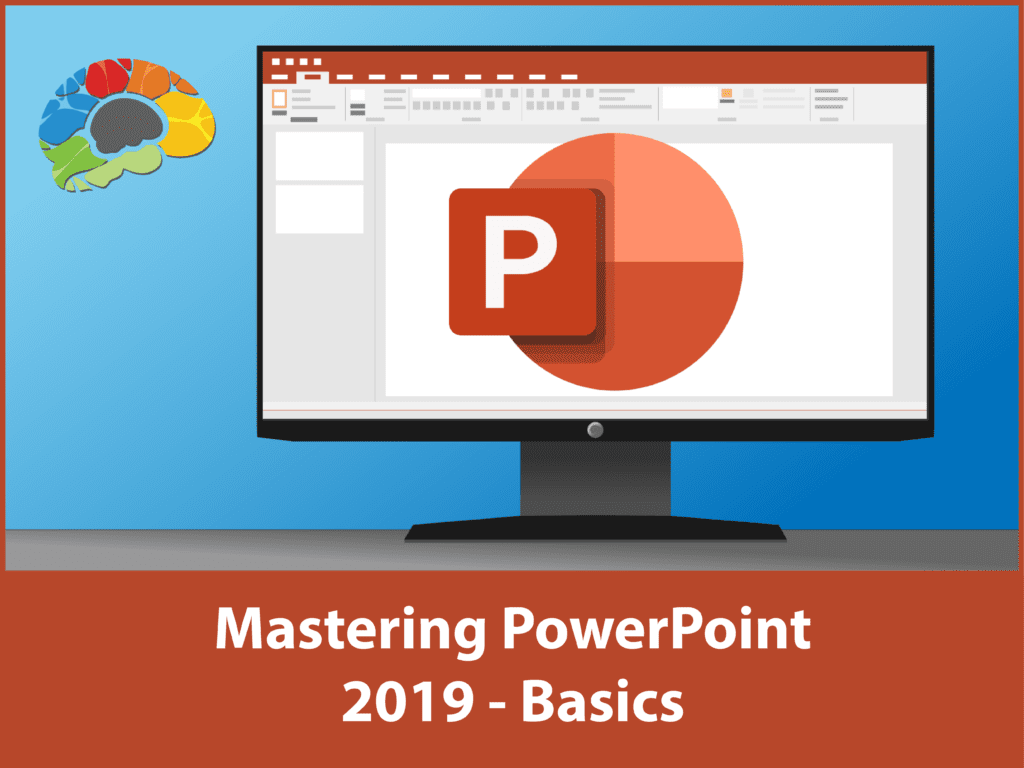 P

Mastering PowerPoint
2019 - Basics